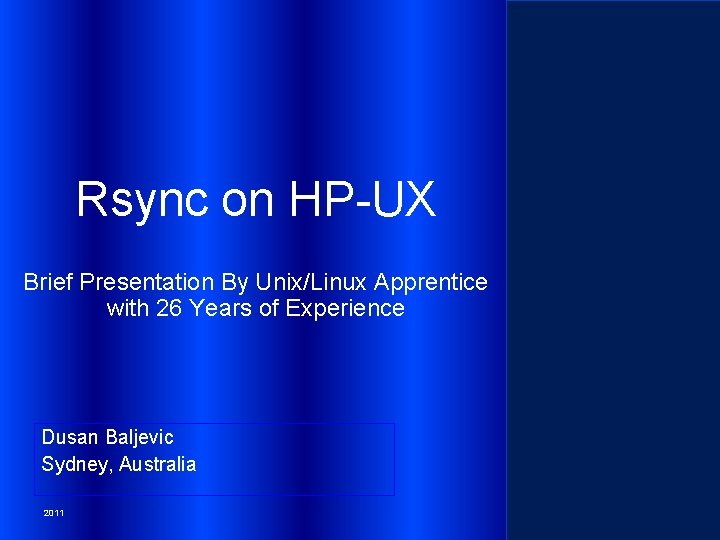 Rsync on HP-UX

Brief Presentation By Unix/Linux Apprentice with 26 Years of Experience

Dusan Baljevic
Sydney, Australia

2011